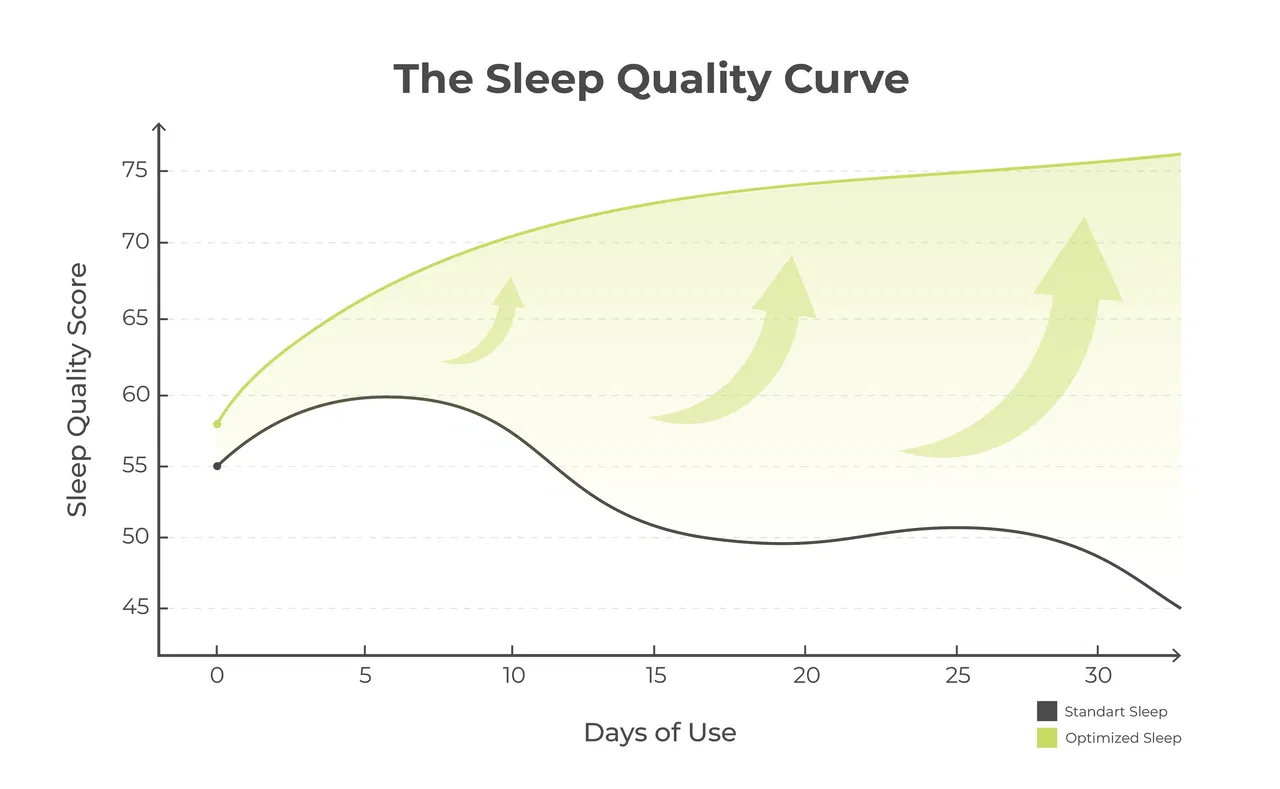 The Sleep Quality Curve

Sleep Quality Score

75
70
65
60
55
50
45

0
5
10
15
20
25
30

Days of Use

Standart Sleep
Optimized Sleep